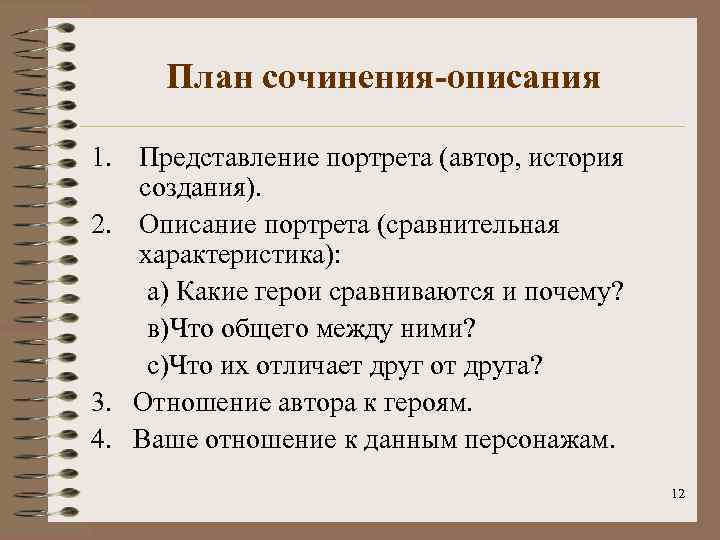 План сочинения-описания

1. Представление портрета (автор, история создания).
2. Описание портрета (сравнительная характеристика):
а) Какие герои сравниваются и почему?
в)Что общего между ними?
с)Что их отличает друг от друга?
3. Отношение автора к героям.
4. Ваше отношение к данным персонажам.

12